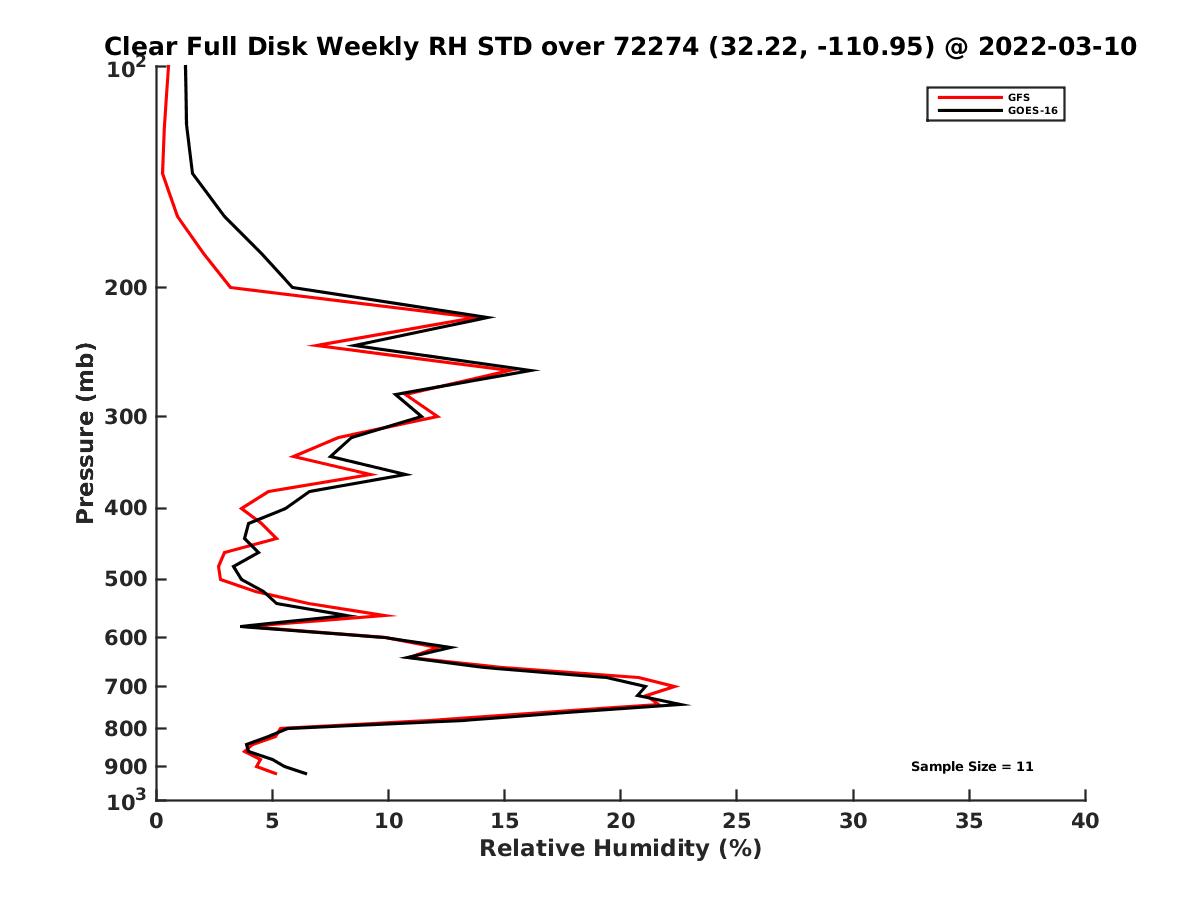 Clear Full Disk Weekly RH STD over 72274 (32.22, -110.95) @ 2022-03-10

GFS
GOES-16

Pressure (mb)

$10^2$
200
300
400
500
600
700
800
900
$10^3$

Sample Size = 11

0
5
10
15
20
25
30
35
40

Relative Humidity (%)